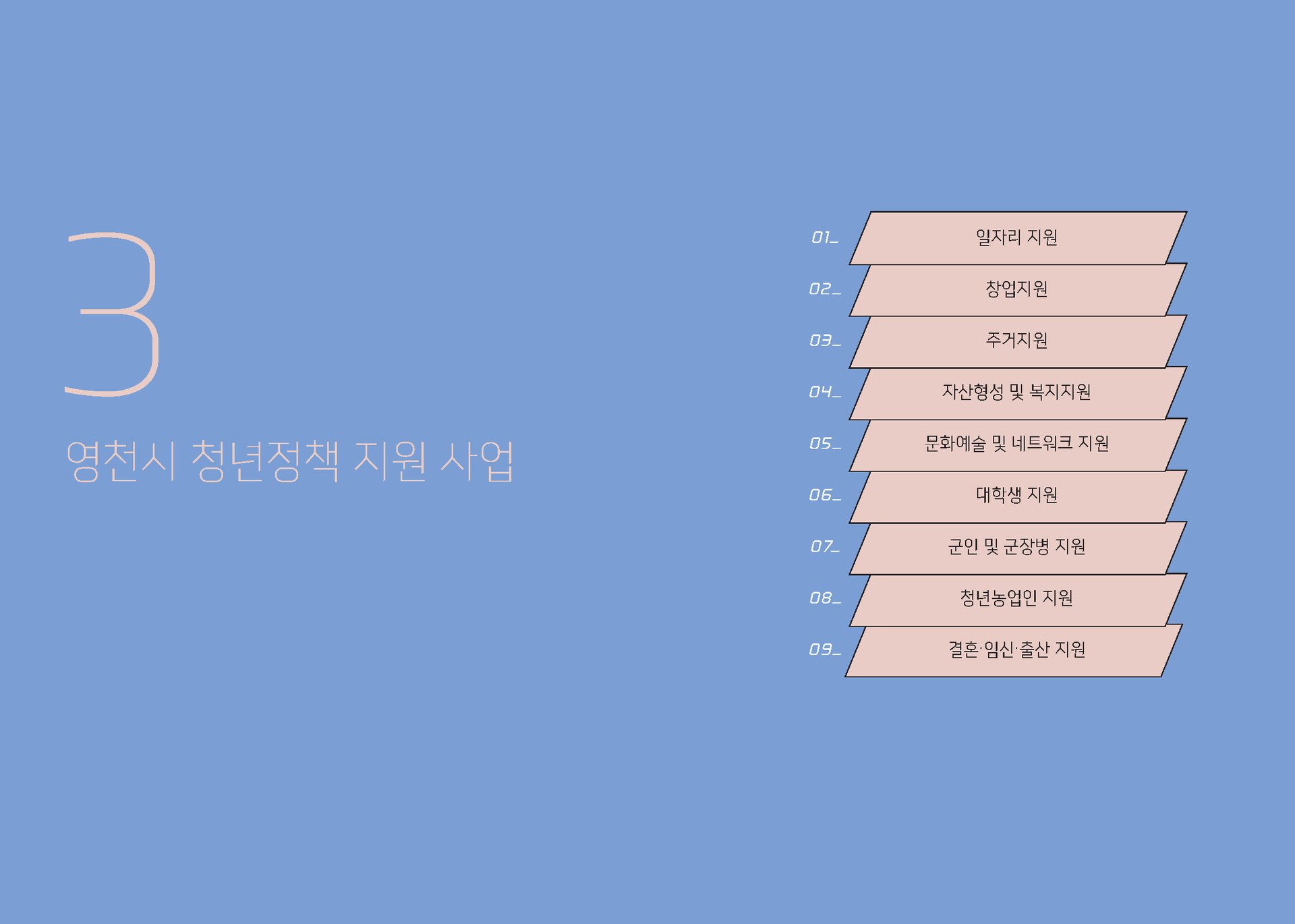 3

영천시 청년정책 지원 사업

01_ 일자리 지원

02_ 창업지원

03_ 주거지원

04_ 자산형성 및 복지지원

05_ 문화예술 및 네트워크 지원

06_ 대학생 지원

07_ 군인 및 군장병 지원

08_ 청년농업인 지원

09_ 결혼·임신·출산 지원